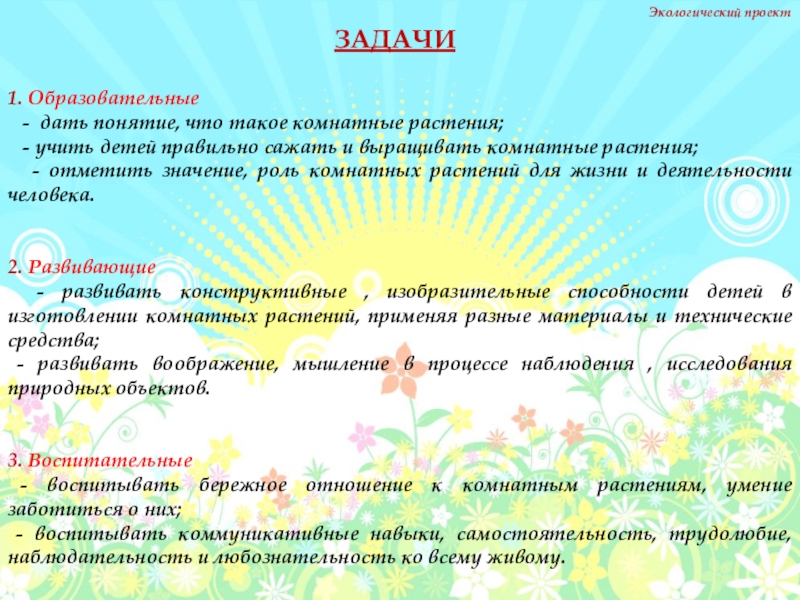 Экологический проект

ЗАДАЧИ

1. Образовательные
- дать понятие, что такое комнатные растения;
- учить детей правильно сажать и выращивать комнатные растения;
- отметить значение, роль комнатных растений для жизни и деятельности человека.

2. Развивающие
- развивать конструктивные , изобразительные способности детей в изготовлении комнатных растений, применяя разные материалы и технические средства;
- развивать воображение, мышление в процессе наблюдения , исследования природных объектов.

3. Воспитательные
- воспитывать бережное отношение к комнатным растениям, умение заботиться о них;
- воспитывать коммуникативные навыки, самостоятельность, трудолюбие, наблюдательность и любознательность ко всему живому.